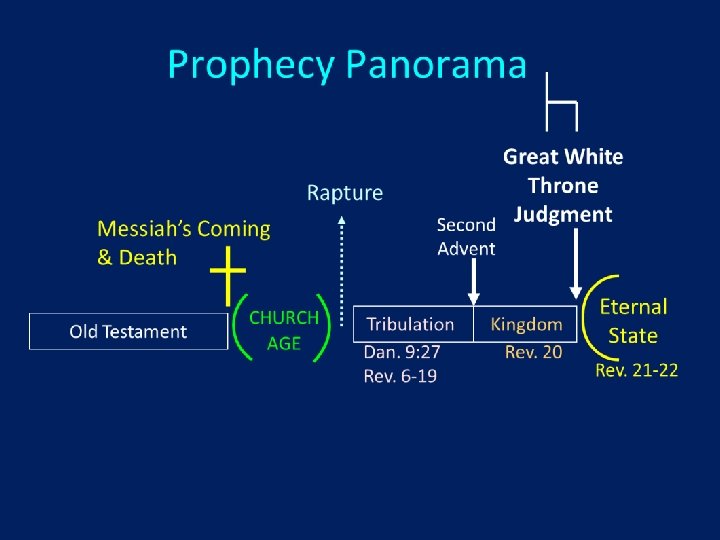 Prophecy Panorama

Great White Throne Judgment

Rapture

Messiah's Coming & Death

Second Advent

Old Testament

CHURCH AGE

Tribulation

Kingdom

Eternal State

Dan. 9:27
Rev. 6-19

Rev. 20

Rev. 21-22